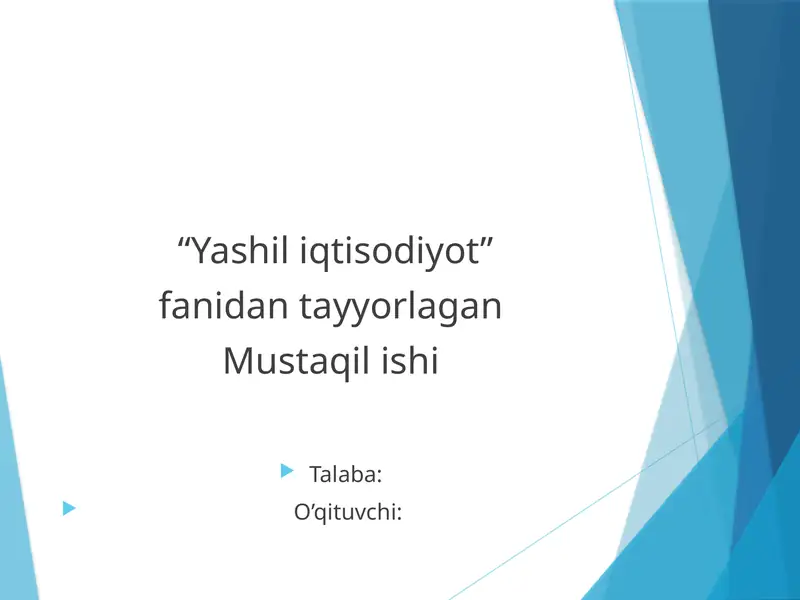 “Yashil iqtisodiyot” fanidan tayyorlagan Mustaqil ishi

Talaba:

O’qituvchi: